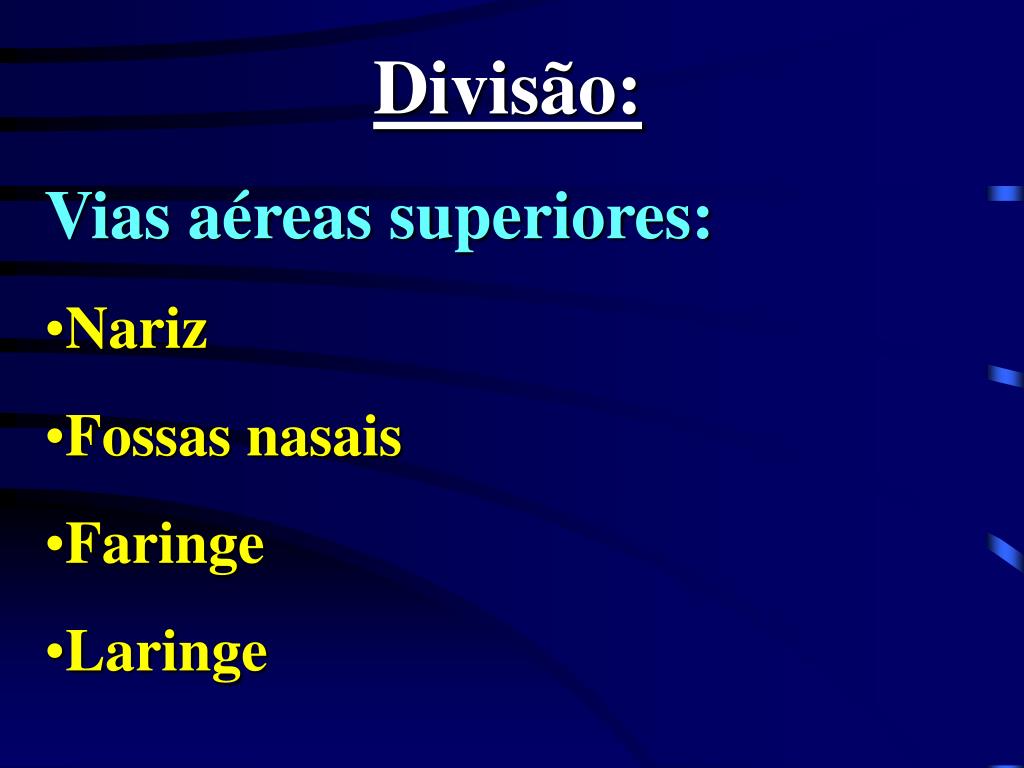 Divisão:

Vias aéreas superiores:

•Nariz

•Fossas nasais

•Faringe

•Laringe